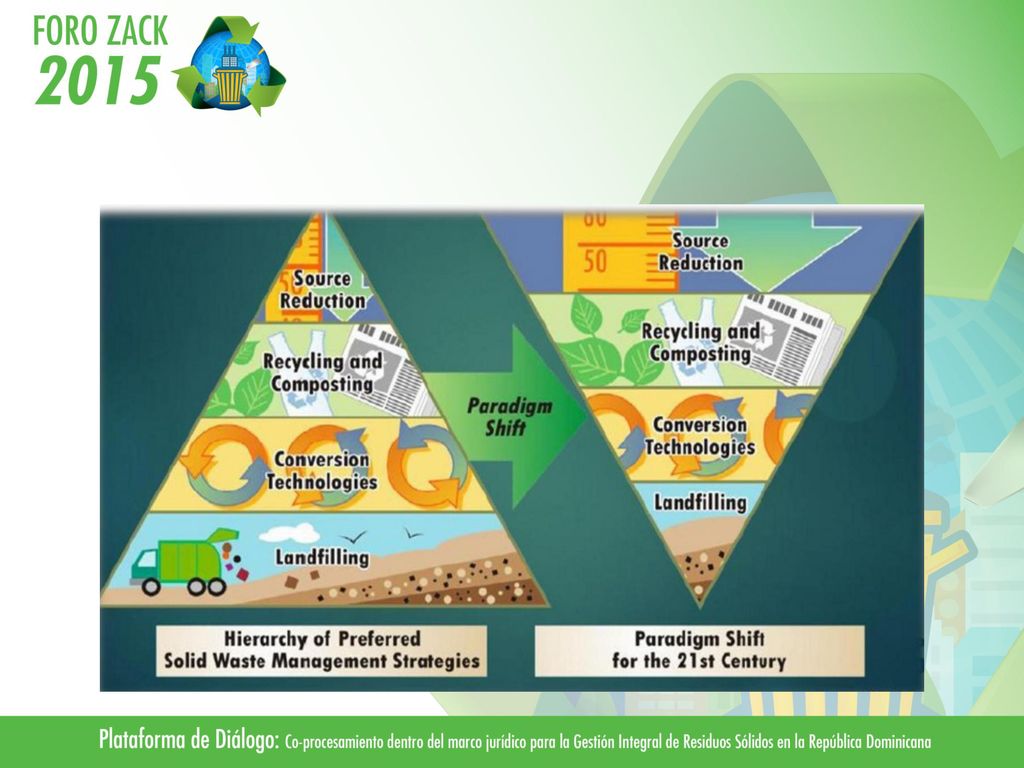 FORO ZACK
2015

Source Reduction

Recycling and Composting

Conversion Technologies

Landfilling

Paradigm Shift

60
50
Source Reduction

Recycling and Composting

Conversion Technologies

Landfilling

Hierarchy of Preferred Solid Waste Management Strategies

Paradigm Shift for the 21st Century

Plataforma de Diálogo: Co-procesamiento dentro del marco jurídico para la Gestión Integral de Residuos Sólidos en la República Dominicana